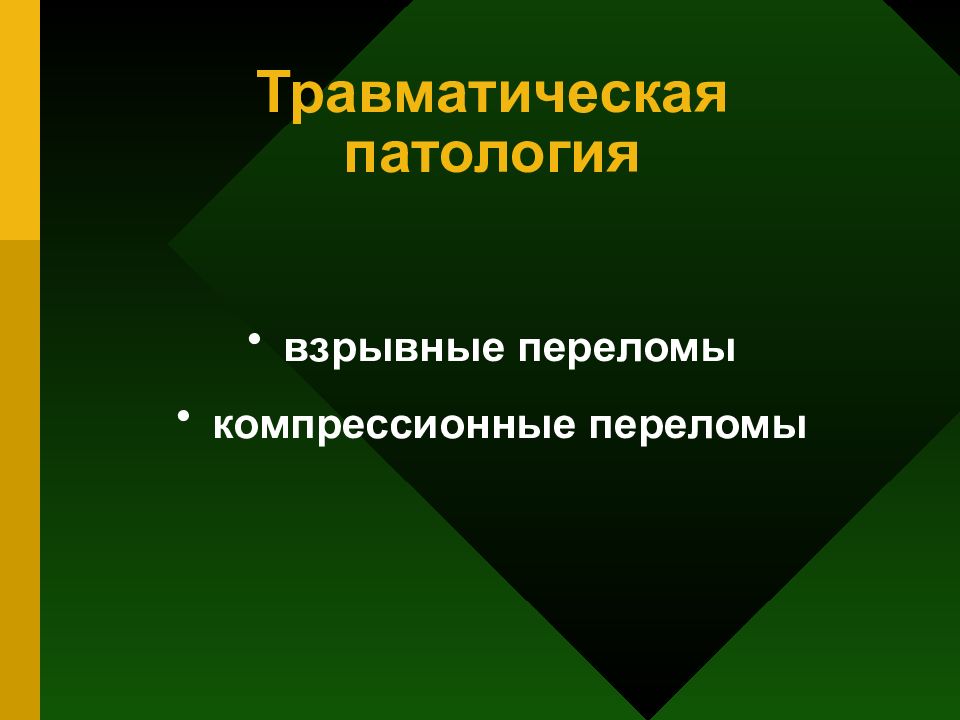 Травматическая патология

• взрывные переломы
• компрессионные переломы